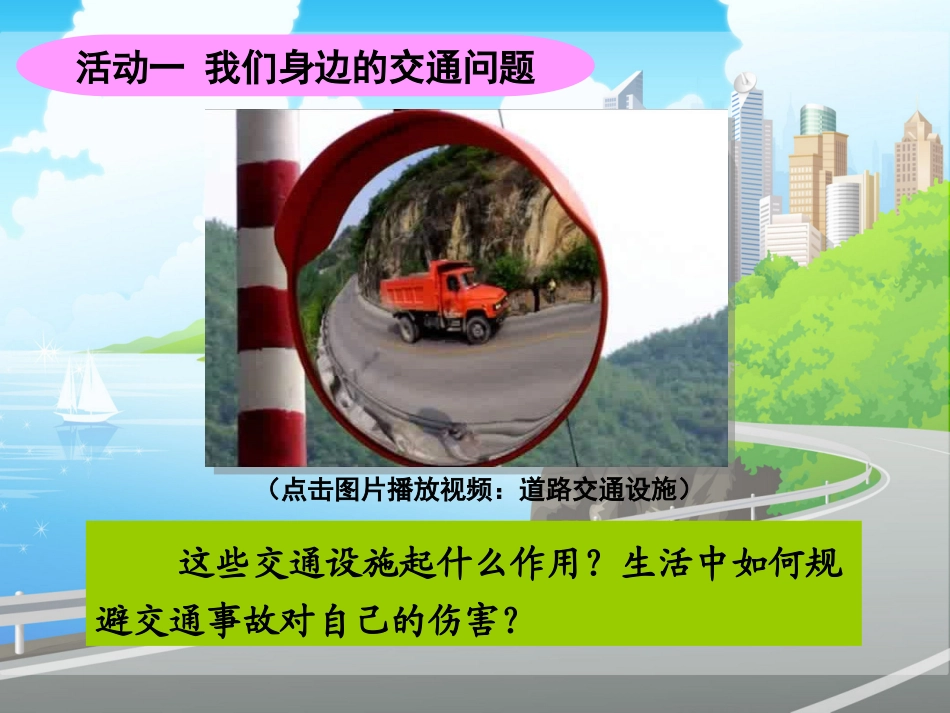 活动一 我们身边的交通问题

（点击图片播放视频：道路交通设施）

这些交通设施起什么作用？生活中如何规避交通事故对自己的伤害？